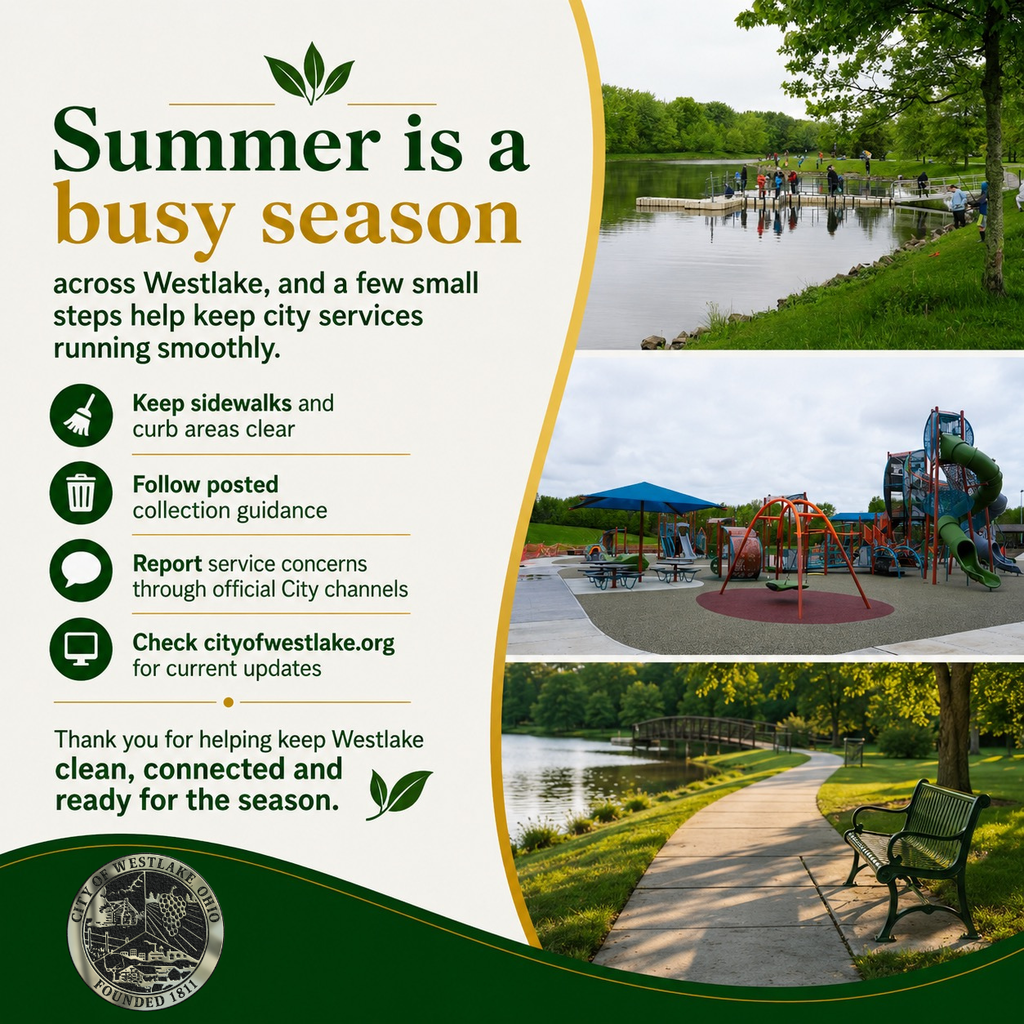 Summer is a busy season

across Westlake, and a few small steps help keep city services running smoothly.

Keep sidewalks and curb areas clear

Follow posted collection guidance

Report service concerns through official City channels

Check cityofwestlake.org for current updates

Thank you for helping keep Westlake clean, connected and ready for the season.

CITY OF WESTLAKE OHIO
FOUNDED 1811